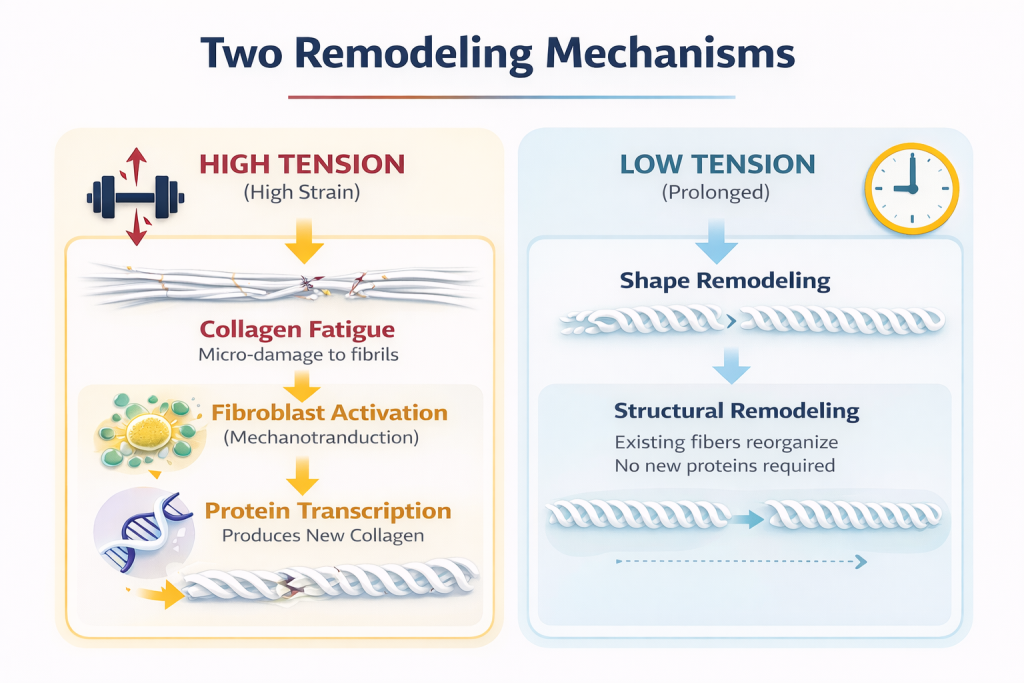 Two Remodeling Mechanisms

HIGH TENSION
(High Strain)

Collagen Fatigue
Micro-damage to fibrils

Fibroblast Activation
(Mechanotranduction)

Protein Transcription
Produces New Collagen

LOW TENSION
(Prolonged)

Shape Remodeling

Structural Remodeling
Existing fibers reorganize
No new proteins required